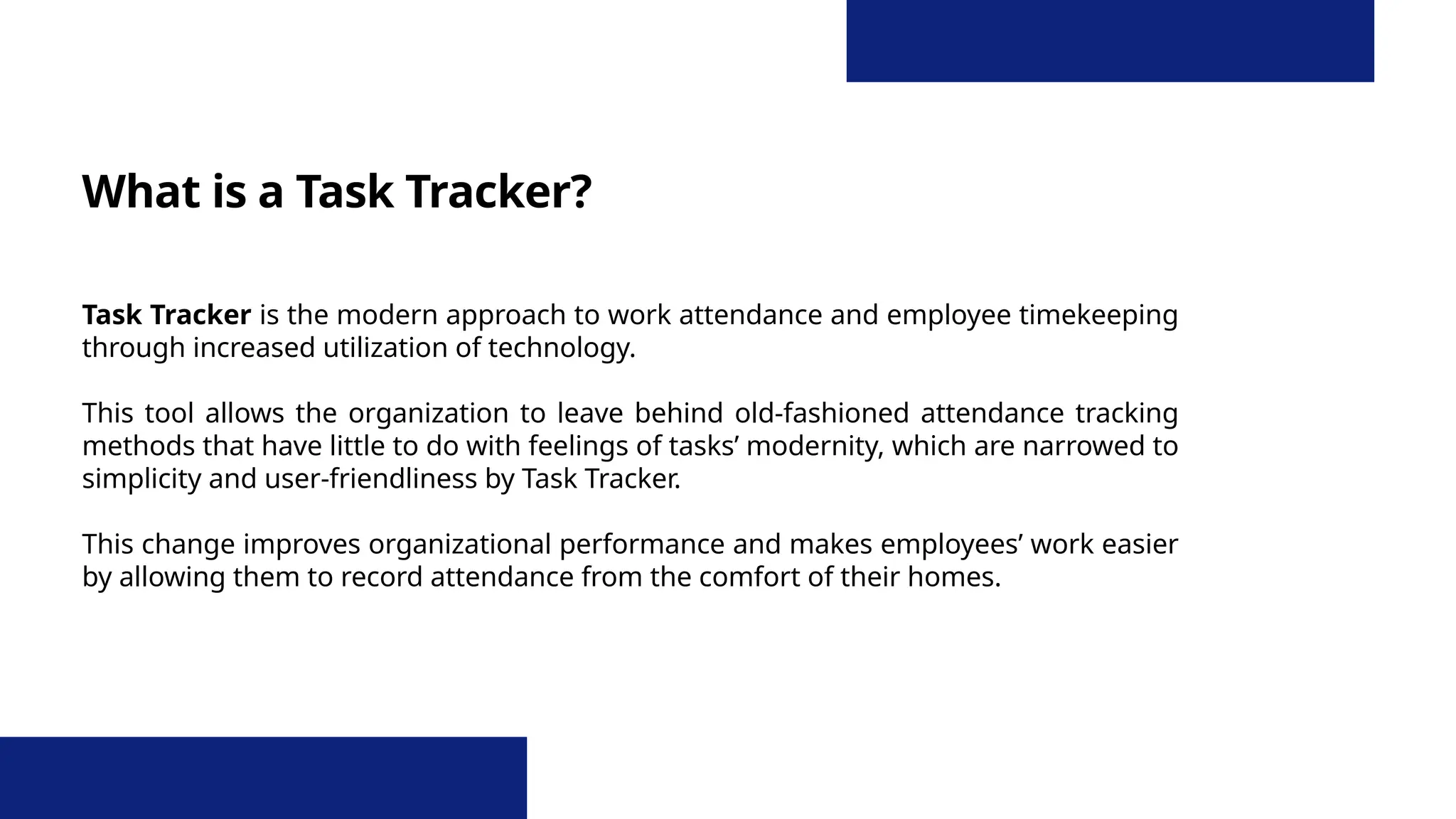 What is a Task Tracker?

Task Tracker is the modern approach to work attendance and employee timekeeping through increased utilization of technology.

This tool allows the organization to leave behind old-fashioned attendance tracking methods that have little to do with feelings of tasks’ modernity, which are narrowed to simplicity and user-friendliness by Task Tracker.

This change improves organizational performance and makes employees’ work easier by allowing them to record attendance from the comfort of their homes.